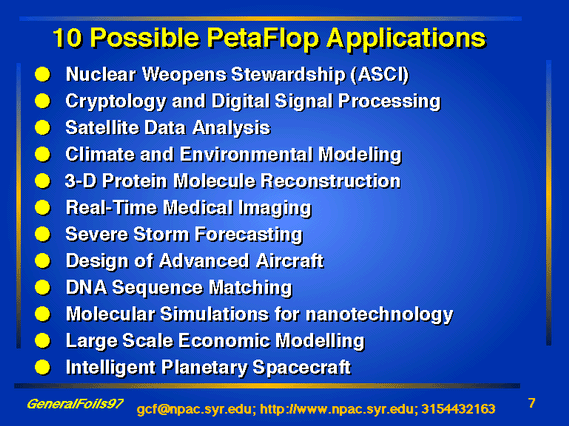 10 Possible PetaFlop Applications

- Nuclear Weopens Stewardship (ASCI)
- Cryptology and Digital Signal Processing
- Satellite Data Analysis
- Climate and Environmental Modeling
- 3-D Protein Molecule Reconstruction
- Real-Time Medical Imaging
- Severe Storm Forecasting
- Design of Advanced Aircraft
- DNA Sequence Matching
- Molecular Simulations for nanotechnology
- Large Scale Economic Modelling
- Intelligent Planetary Spacecraft

GeneralFoils97 gcf@npac.syr.edu; http://www.npac.syr.edu; 3154432163 7